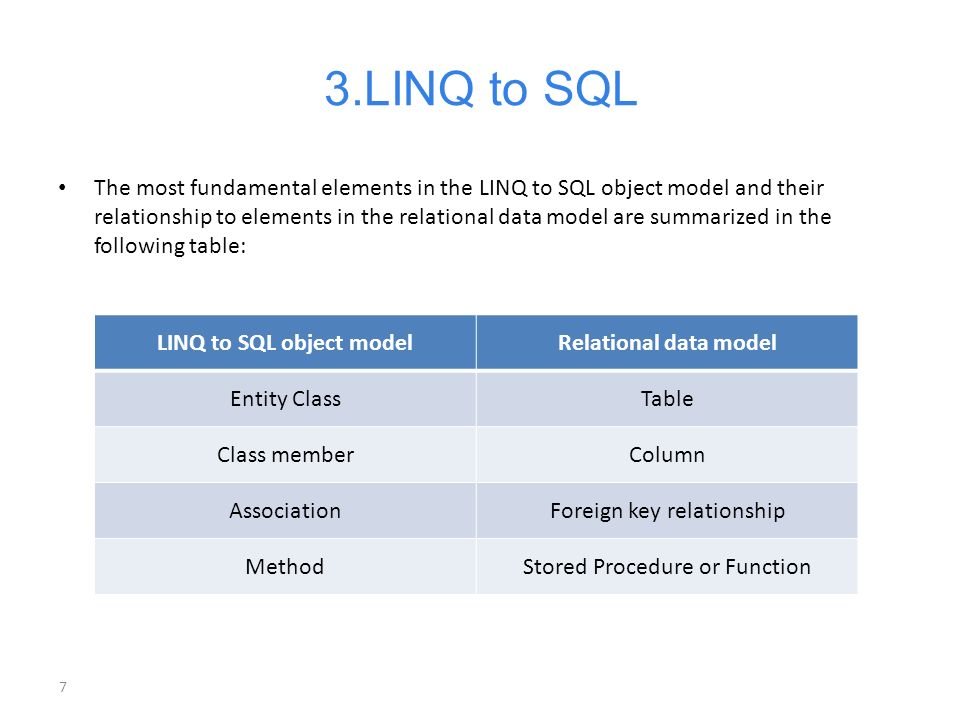 3.LINQ to SQL

• The most fundamental elements in the LINQ to SQL object model and their relationship to elements in the relational data model are summarized in the following table:

| LINQ to SQL object model | Relational data model |
|---|---|
| Entity Class | Table |
| Class member | Column |
| Association | Foreign key relationship |
| Method | Stored Procedure or Function |

7